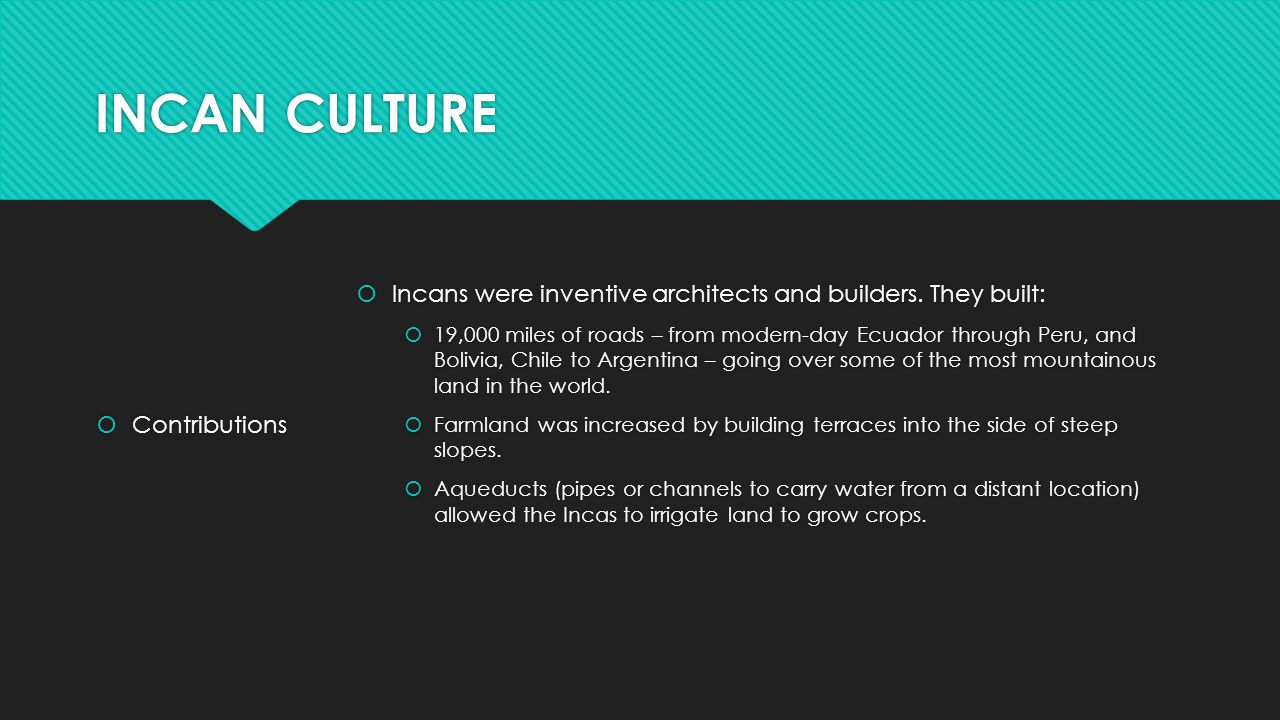 INCAN CULTURE

Contributions

Incans were inventive architects and builders. They built:

19,000 miles of roads – from modern-day Ecuador through Peru, and Bolivia, Chile to Argentina – going over some of the most mountainous land in the world.

Farmland was increased by building terraces into the side of steep slopes.

Aqueducts (pipes or channels to carry water from a distant location) allowed the Incas to irrigate land to grow crops.